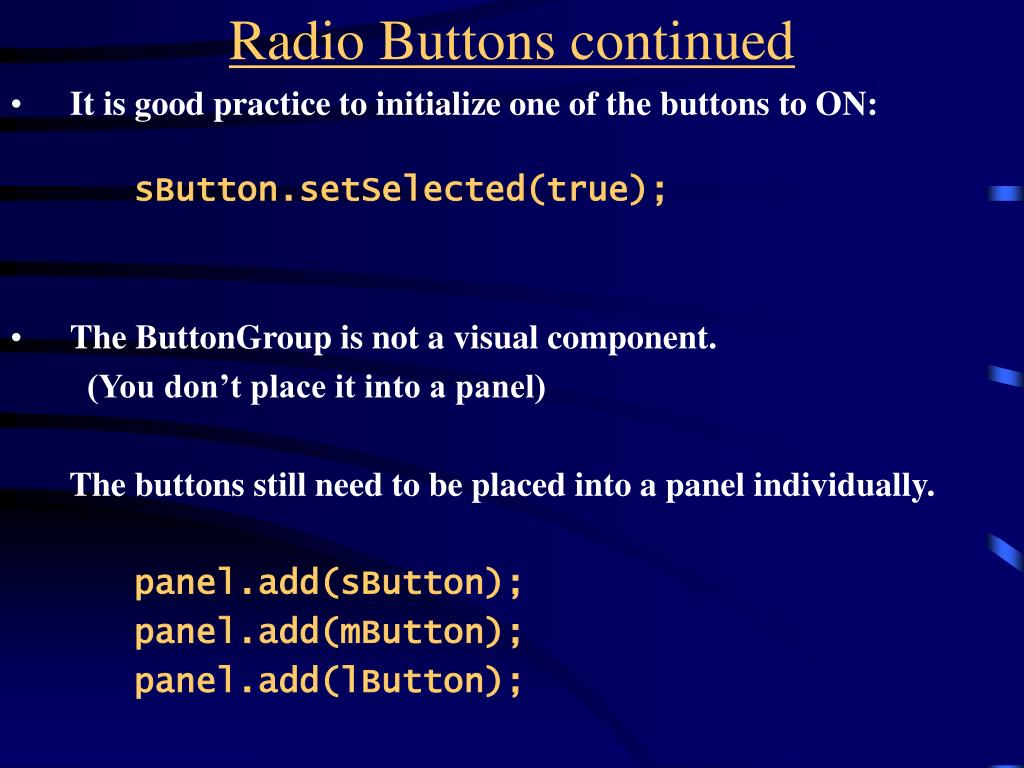 Radio Buttons continued

• It is good practice to initialize one of the buttons to ON:

sButton.setSelected(true);

• The ButtonGroup is not a visual component.
(You don’t place it into a panel)

The buttons still need to be placed into a panel individually.

panel.add(sButton);
panel.add(mButton);
panel.add(lButton);